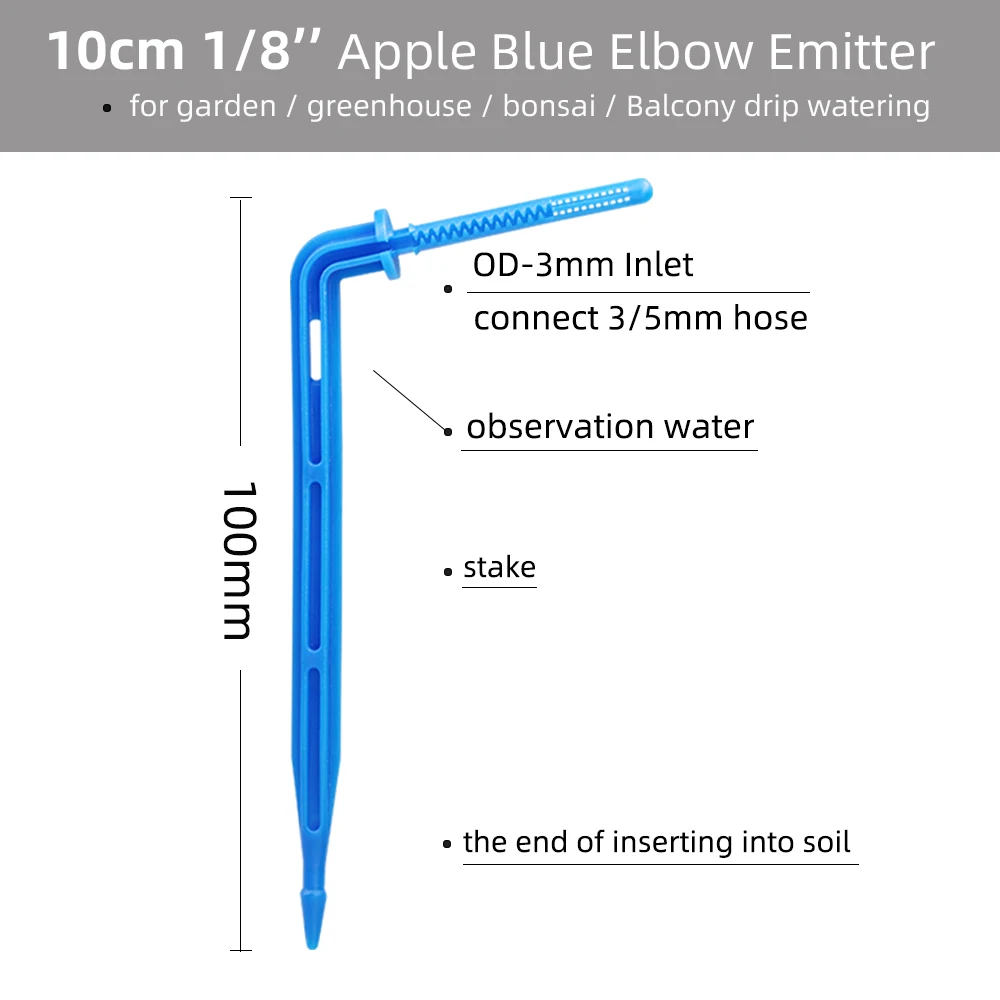 10cm 1/8'' Apple Blue Elbow Emitter

• for garden / greenhouse / bonsai / Balcony drip watering

100mm

• OD-3mm Inlet
connect 3/5mm hose

• observation water

• stake

• the end of inserting into soil